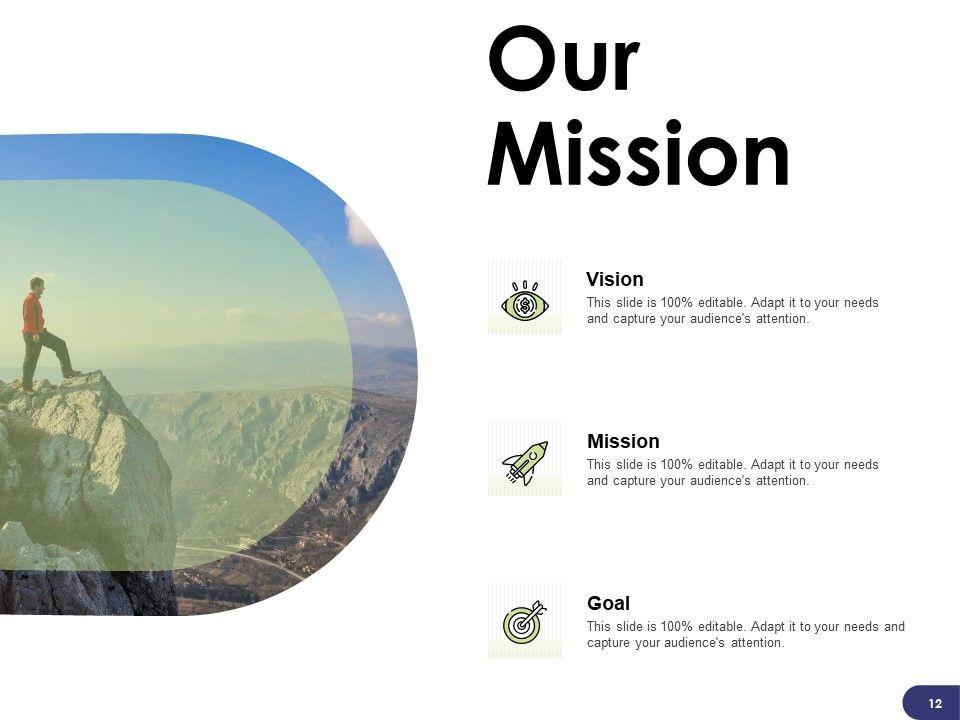 Our Mission

Vision
This slide is 100% editable. Adapt it to your needs and capture your audience's attention.

Mission
This slide is 100% editable. Adapt it to your needs and capture your audience's attention.

Goal
This slide is 100% editable. Adapt it to your needs and capture your audience's attention.

12